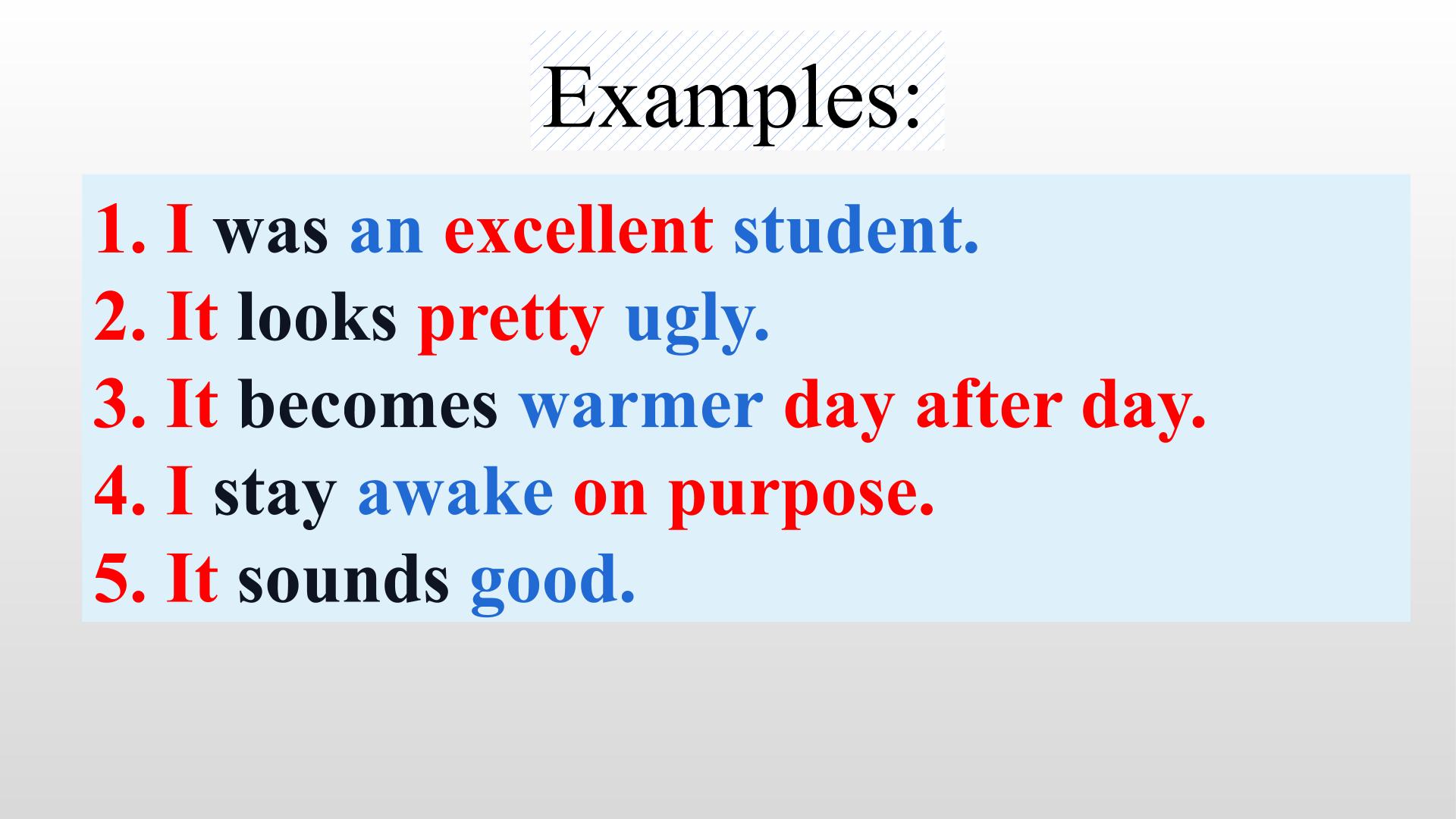 Examples:

1. I was an excellent student.
2. It looks pretty ugly.
3. It becomes warmer day after day.
4. I stay awake on purpose.
5. It sounds good.